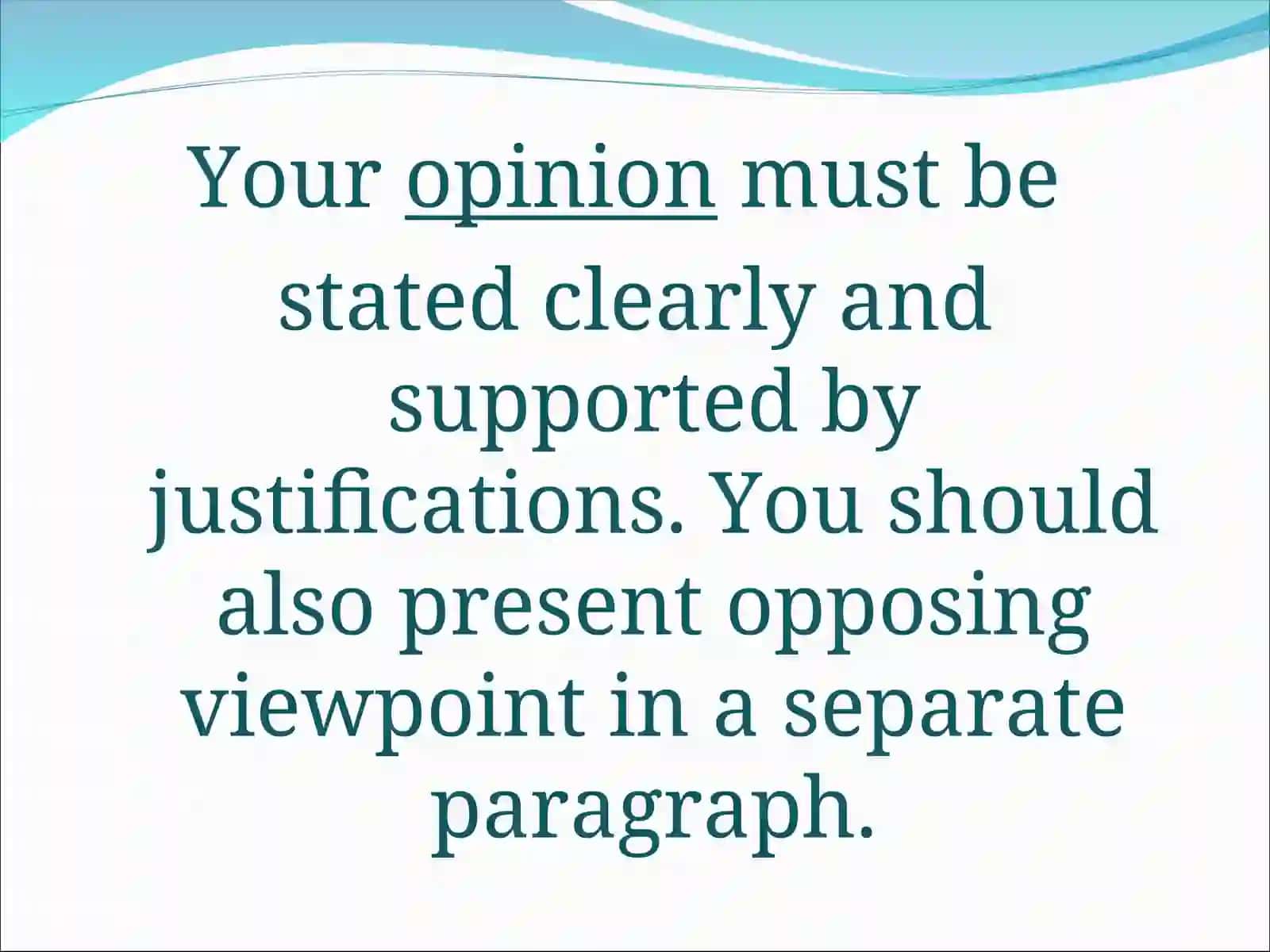 Your opinion must be stated clearly and supported by justifications. You should also present opposing viewpoint in a separate paragraph.